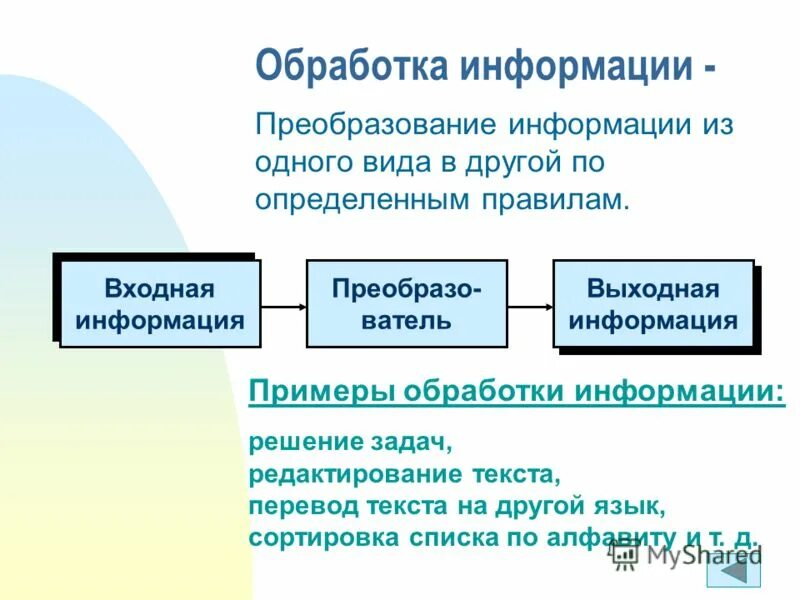 Обработка информации -

Преобразование информации из одного вида в другой по определенным правилам.

Входная информация

Преобразователь

Выходная информация

Примеры обработки информации:

решение задач,
редактирование текста,
перевод текста на другой язык,
сортировка списка по алфавиту и т. д.

MyShared